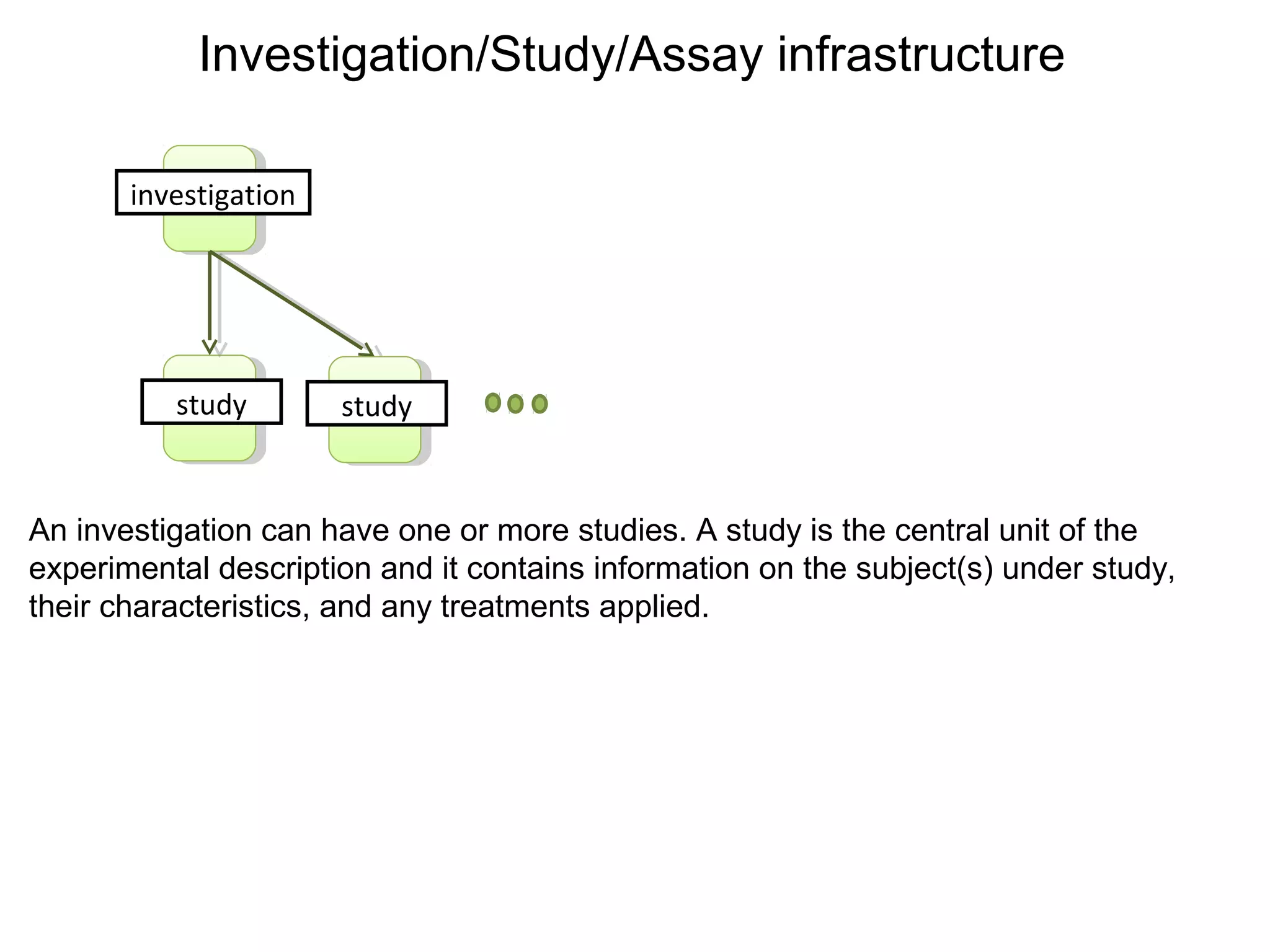 Investigation/Study/Assay infrastructure

investigation

study

study

An investigation can have one or more studies. A study is the central unit of the experimental description and it contains information on the subject(s) under study, their characteristics, and any treatments applied.